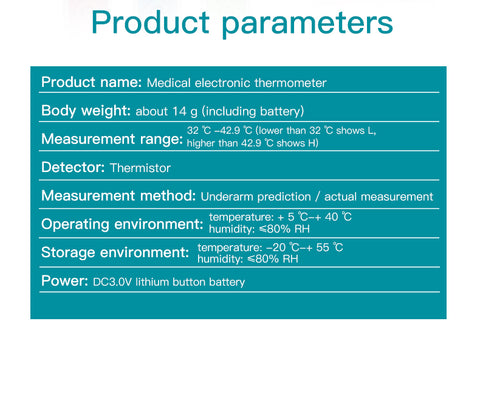 Product parameters

Product name: Medical electronic thermometer

Body weight: about 14 g (including battery)

Measurement range: 32 ℃ -42.9 ℃ (lower than 32 ℃ shows L, higher than 42.9 ℃ shows H)

Detector: Thermistor

Measurement method: Underarm prediction / actual measurement

Operating environment: temperature: + 5 ℃-+ 40 ℃ humidity: ≤80% RH

Storage environment: temperature: -20 ℃-+ 55 ℃ humidity: ≤80% RH

Power: DC3.0V lithium button battery